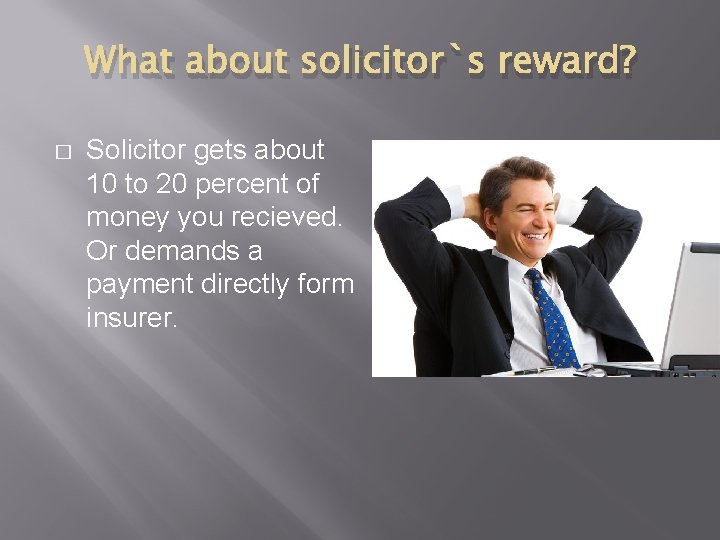 What about solicitor`s reward?

□ Solicitor gets about 10 to 20 percent of money you recieved. Or demands a payment directly form insurer.